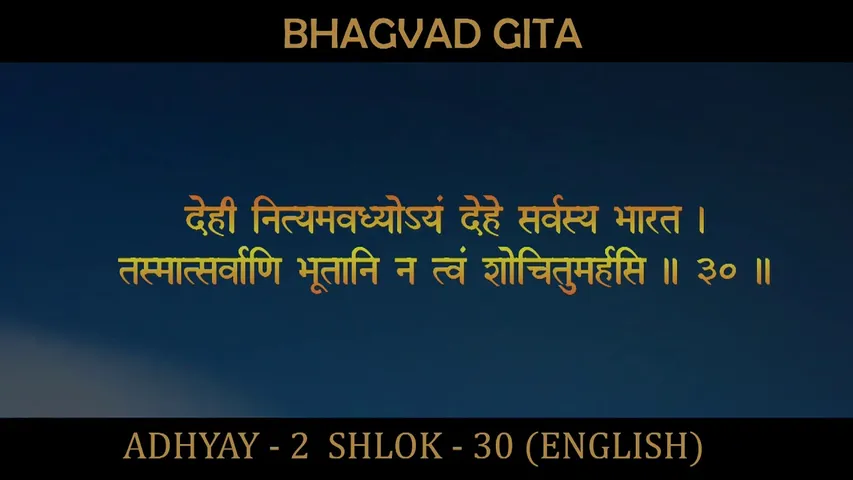 BHAGVAD GITA

देही नित्यमवध्योऽयं देहे सर्वस्य भारत ।
तस्मात्सर्वाणि भूतानि न त्वं शोचितुमर्हसि ॥ ३० ॥

ADHYAY - 2 SHLOK - 30 (ENGLISH)